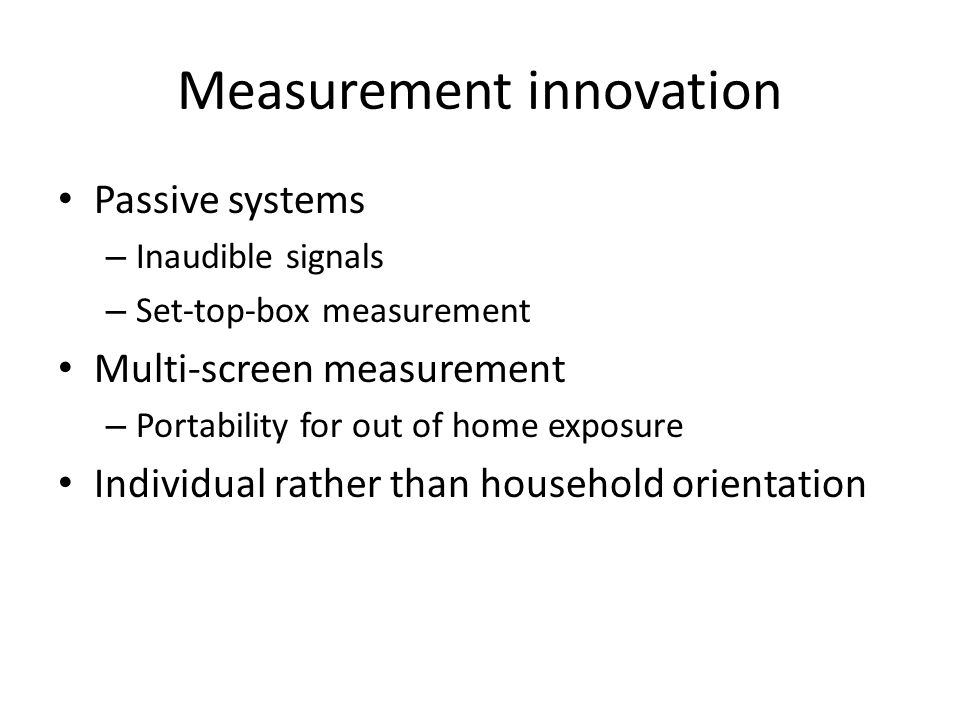 Measurement innovation

• Passive systems
  – Inaudible signals
  – Set-top-box measurement
• Multi-screen measurement
  – Portability for out of home exposure
• Individual rather than household orientation